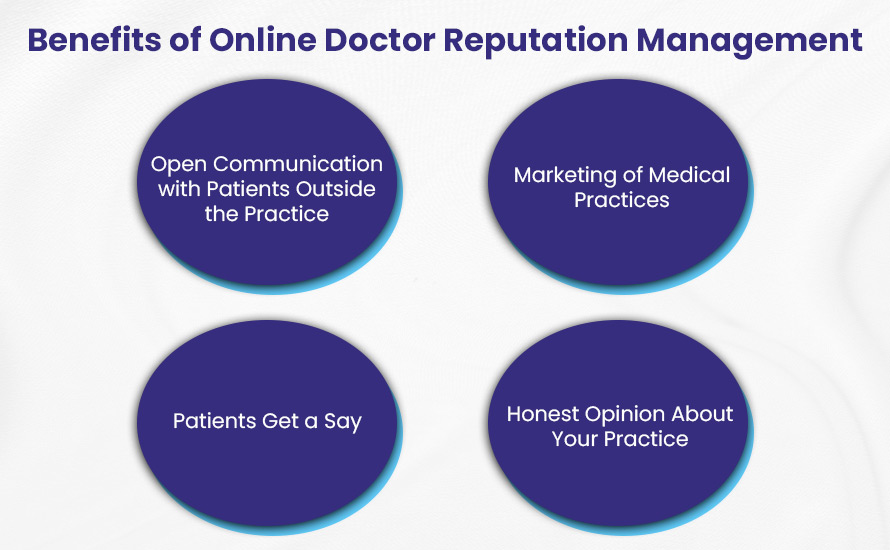 Benefits of Online Doctor Reputation Management

Open Communication with Patients Outside the Practice

Marketing of Medical Practices

Patients Get a Say

Honest Opinion About Your Practice